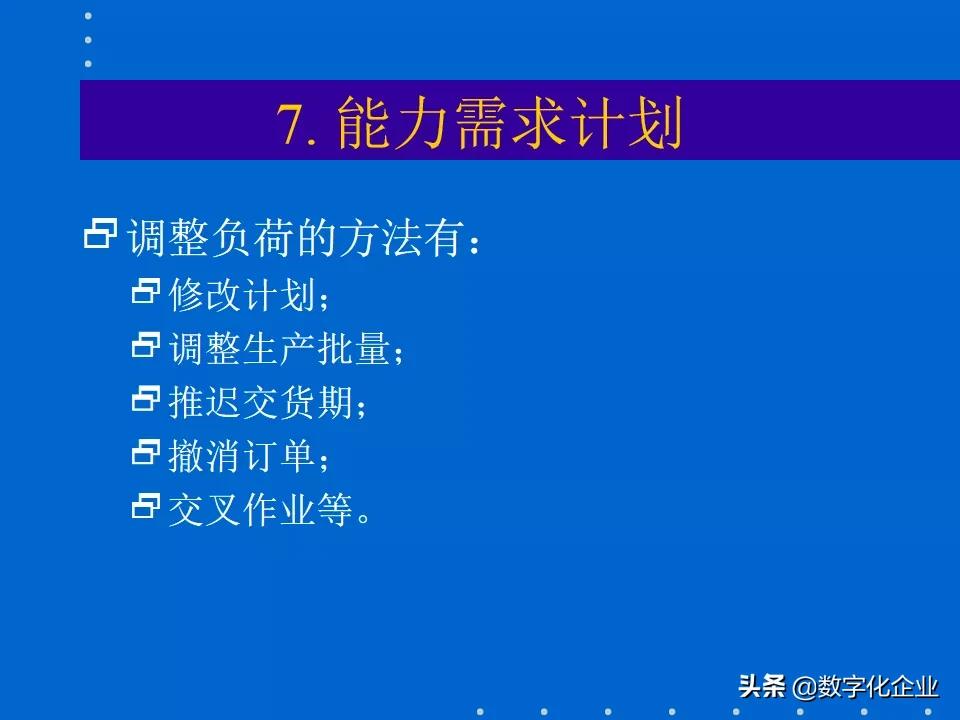 7. 能力需求计划

调整负荷的方法有：

修改计划；

调整生产批量；

推迟交货期；

撤消订单；

交叉作业等。

头条 @数字化企业